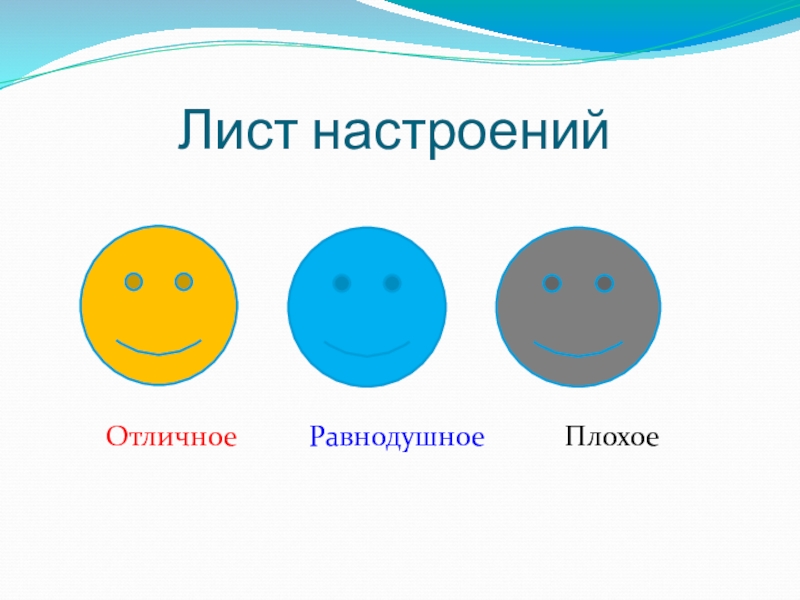 Лист настроений

Отличное Равнодушное Плохое